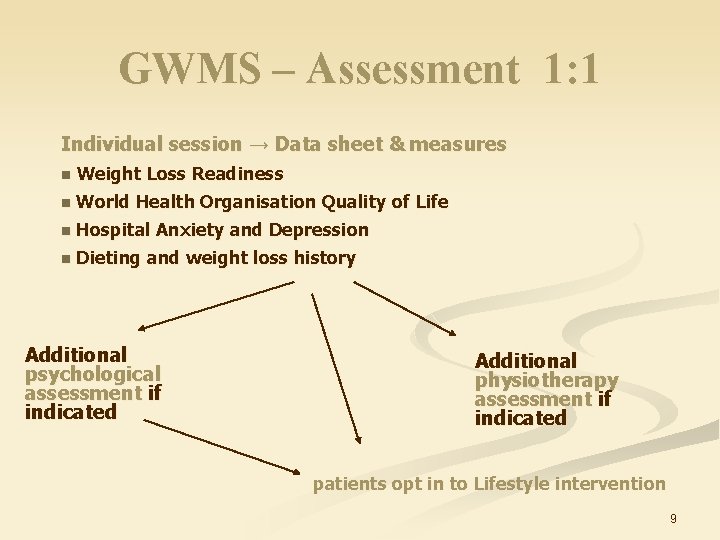 GWMS – Assessment 1:1

Individual session → Data sheet & measures

■ Weight Loss Readiness
■ World Health Organisation Quality of Life
■ Hospital Anxiety and Depression
■ Dieting and weight loss history

Additional psychological assessment if indicated

Additional physiotherapy assessment if indicated

patients opt in to Lifestyle intervention

9